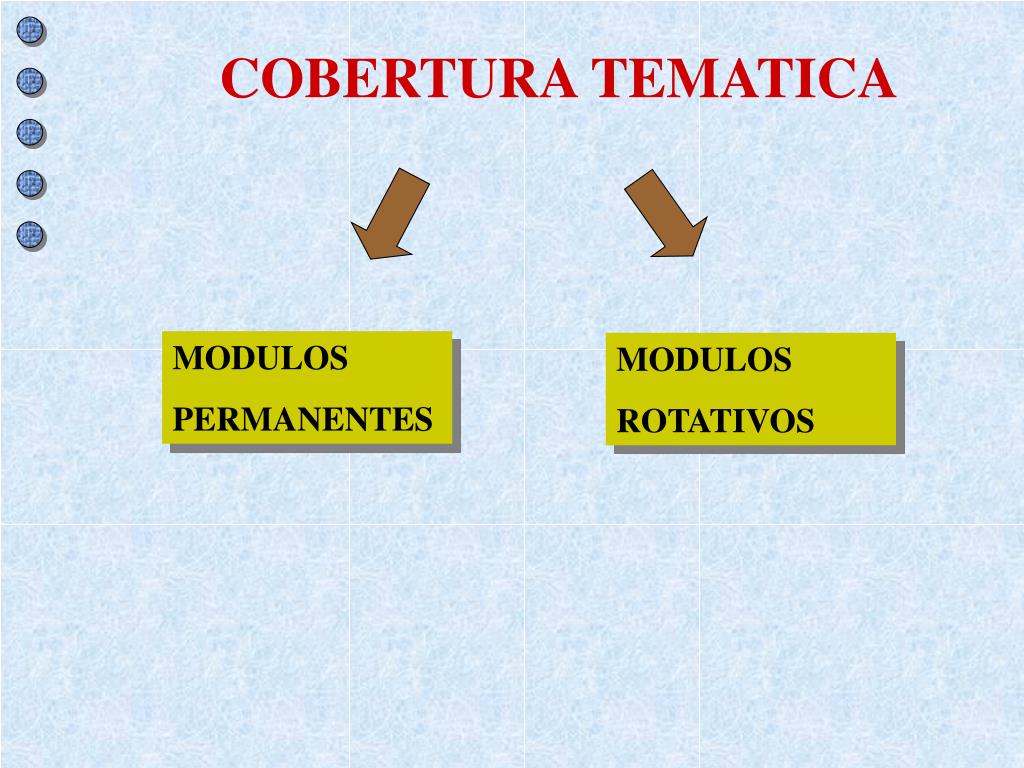 COBERTURA TEMATICA

MODULOS
PERMANENTES

MODULOS
ROTATIVOS